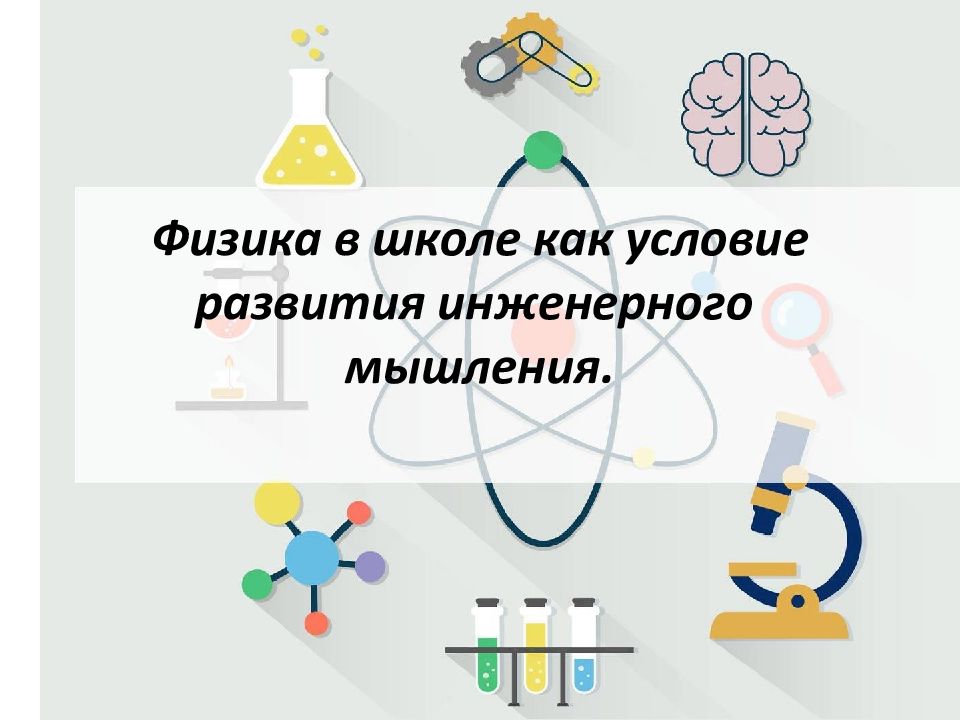 Физика в школе как условие развития инженерного мышления.